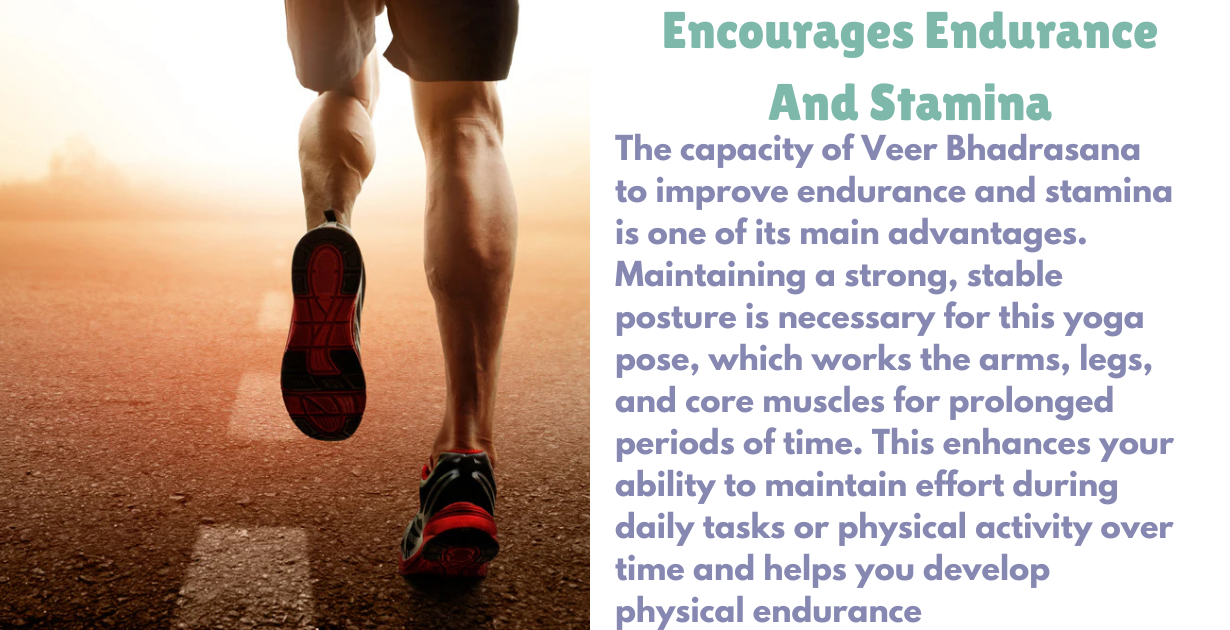 Encourages Endurance And Stamina

The capacity of Veer Bhadrasana to improve endurance and stamina is one of its main advantages. Maintaining a strong, stable posture is necessary for this yoga pose, which works the arms, legs, and core muscles for prolonged periods of time. This enhances your ability to maintain effort during daily tasks or physical activity over time and helps you develop physical endurance